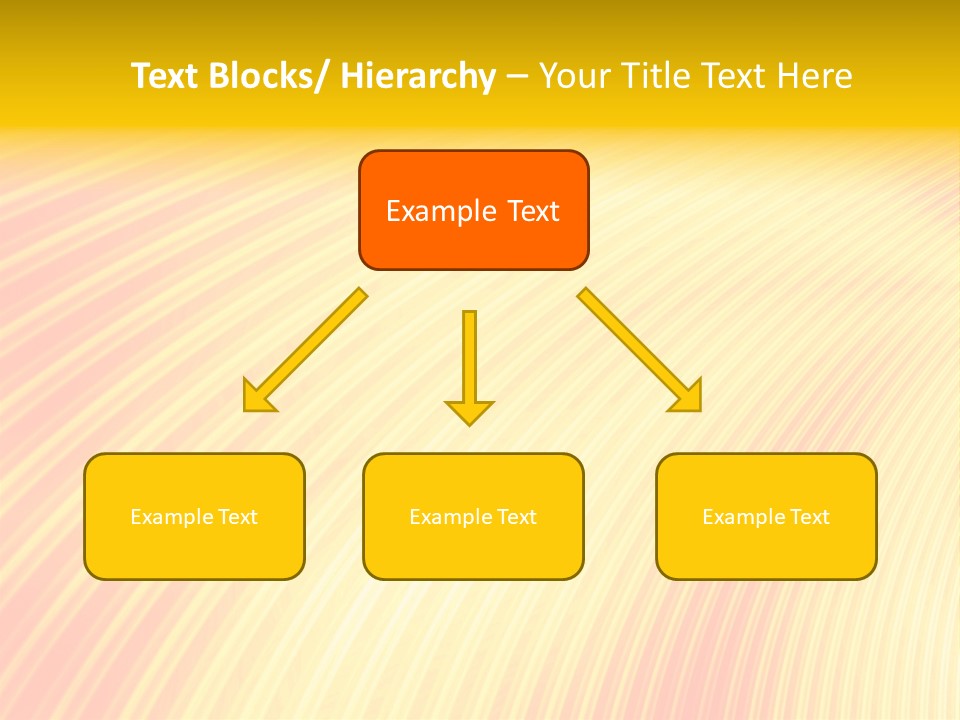 Text Blocks/ Hierarchy – Your Title Text Here

Example Text

Example Text

Example Text

Example Text